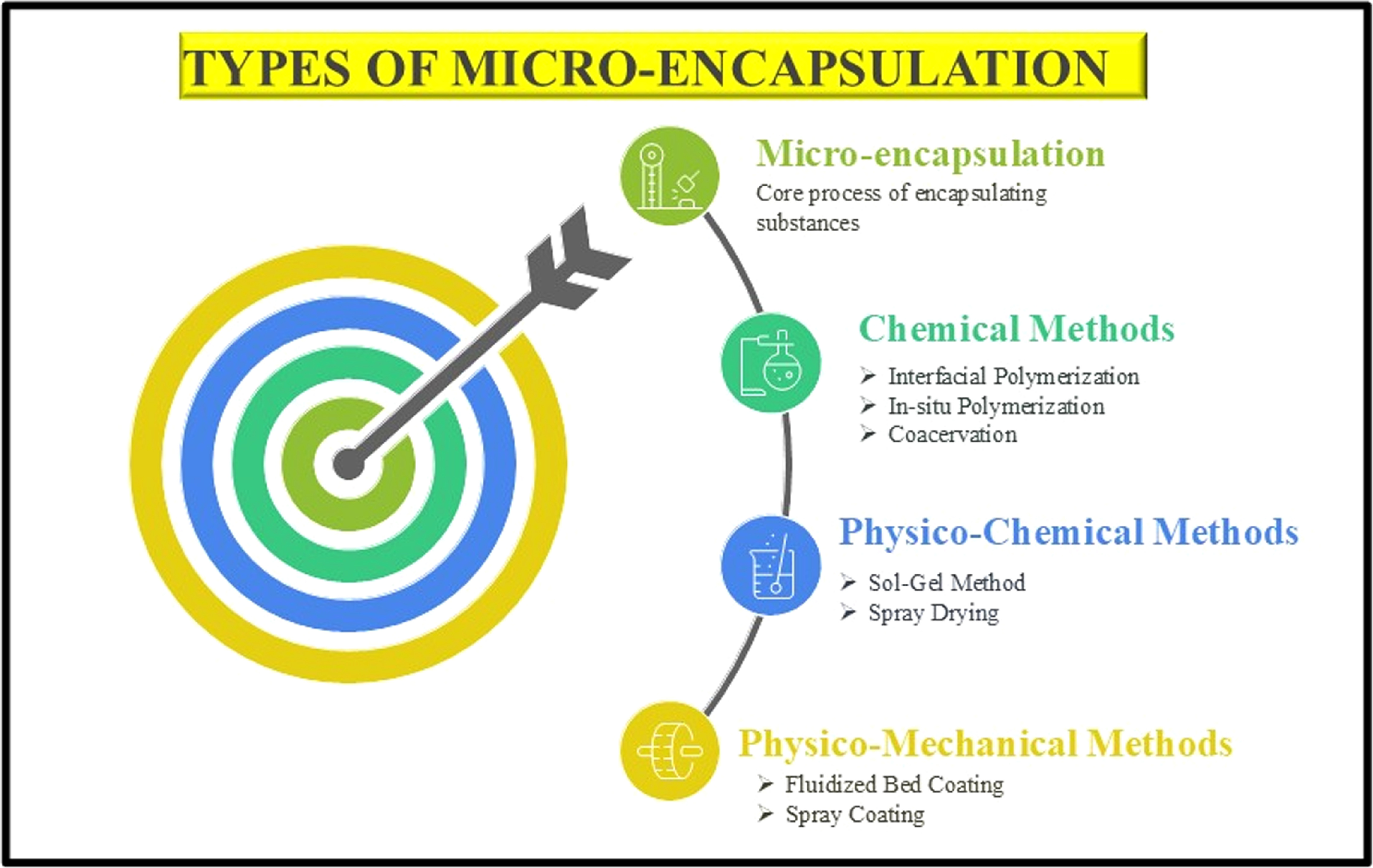 TYPES OF MICRO-ENCAPSULATION

Micro-encapsulation
Core process of encapsulating substances

Chemical Methods
➢ Interfacial Polymerization
➢ In-situ Polymerization
➢ Coacervation

Physico-Chemical Methods
➢ Sol-Gel Method
➢ Spray Drying

Physico-Mechanical Methods
➢ Fluidized Bed Coating
➢ Spray Coating